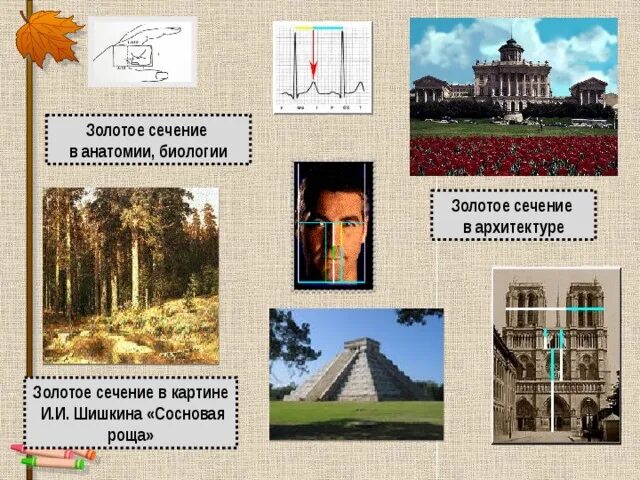 Золотое сечение в анатомии, биологии

Золотое сечение в архитектуре

Золотое сечение в картине И.И. Шишкина «Сосновая роща»